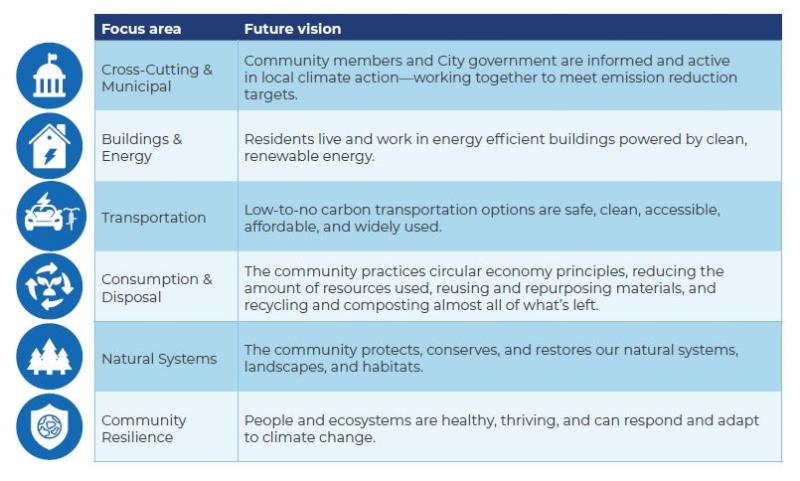 | Focus area | Future vision |
|---|---|
| Cross-Cutting & Municipal | Community members and City government are informed and active in local climate action—working together to meet emission reduction targets. |
| Buildings & Energy | Residents live and work in energy efficient buildings powered by clean, renewable energy. |
| Transportation | Low-to-no carbon transportation options are safe, clean, accessible, affordable, and widely used. |
| Consumption & Disposal | The community practices circular economy principles, reducing the amount of resources used, reusing and repurposing materials, and recycling and composting almost all of what's left. |
| Natural Systems | The community protects, conserves, and restores our natural systems, landscapes, and habitats. |
| Community Resilience | People and ecosystems are healthy, thriving, and can respond and adapt to climate change. |